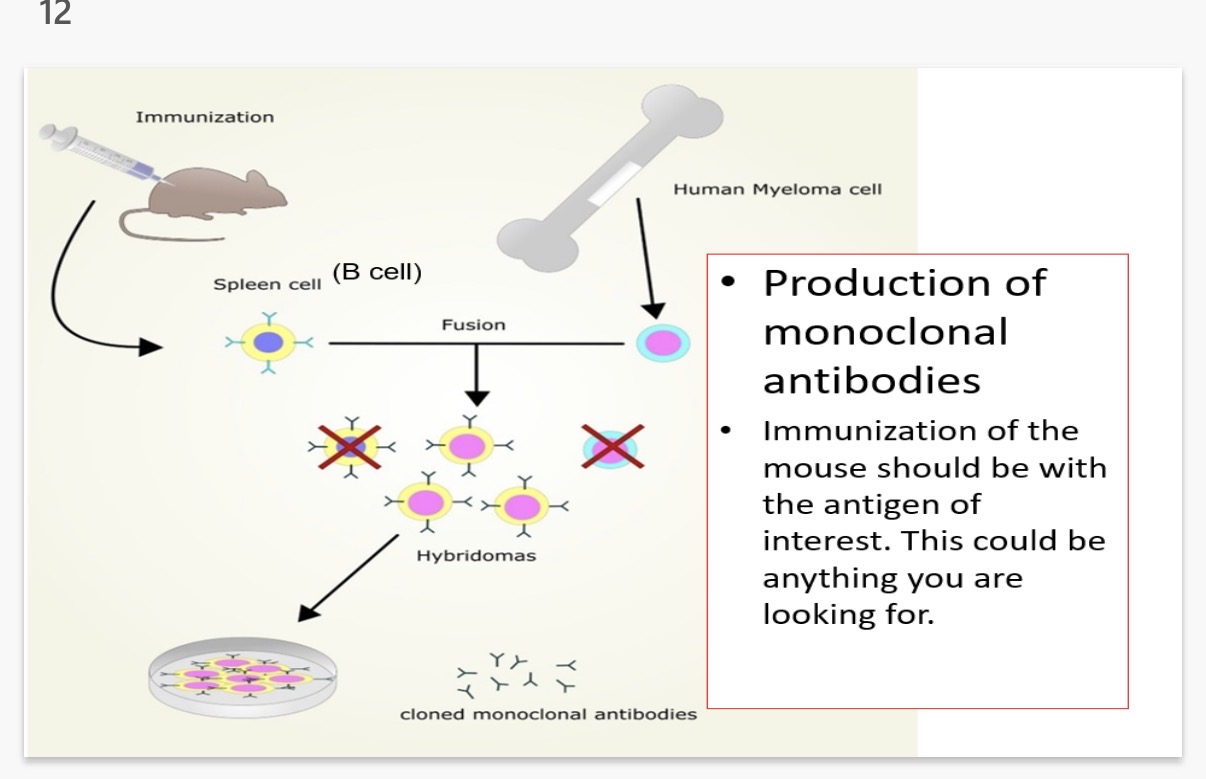 12

Immunization

Human Myeloma cell

Spleen cell (B cell)

Fusion

Hybridomas

cloned monoclonal antibodies

• Production of monoclonal antibodies

• Immunization of the mouse should be with the antigen of interest. This could be anything you are looking for.